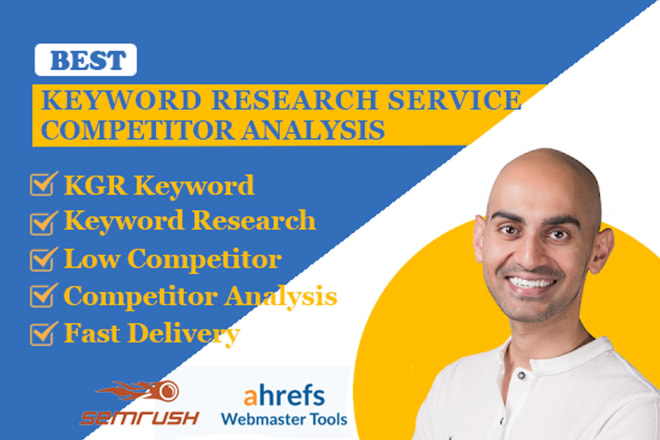 BEST

KEYWORD RESEARCH SERVICE
COMPETITOR ANALYSIS

KGR Keyword
Keyword Research
Low Competitor
Competitor Analysis
Fast Delivery

SEMRUSH

ahrefs
Webmaster Tools